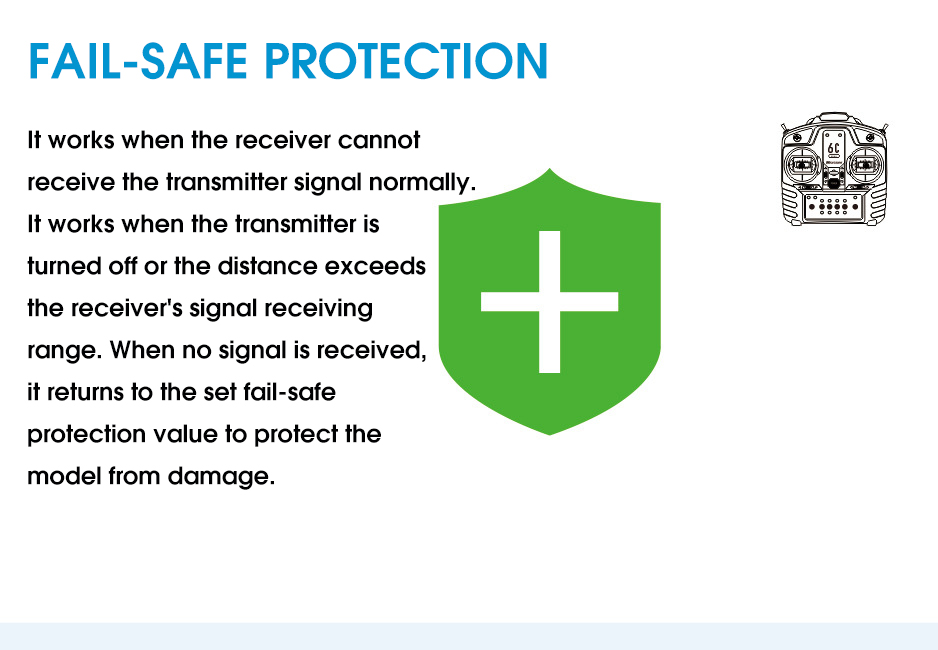 FAIL-SAFE PROTECTION

It works when the receiver cannot receive the transmitter signal normally. It works when the transmitter is turned off or the distance exceeds the receiver's signal receiving range. When no signal is received, it returns to the set fail-safe protection value to protect the model from damage.

6C